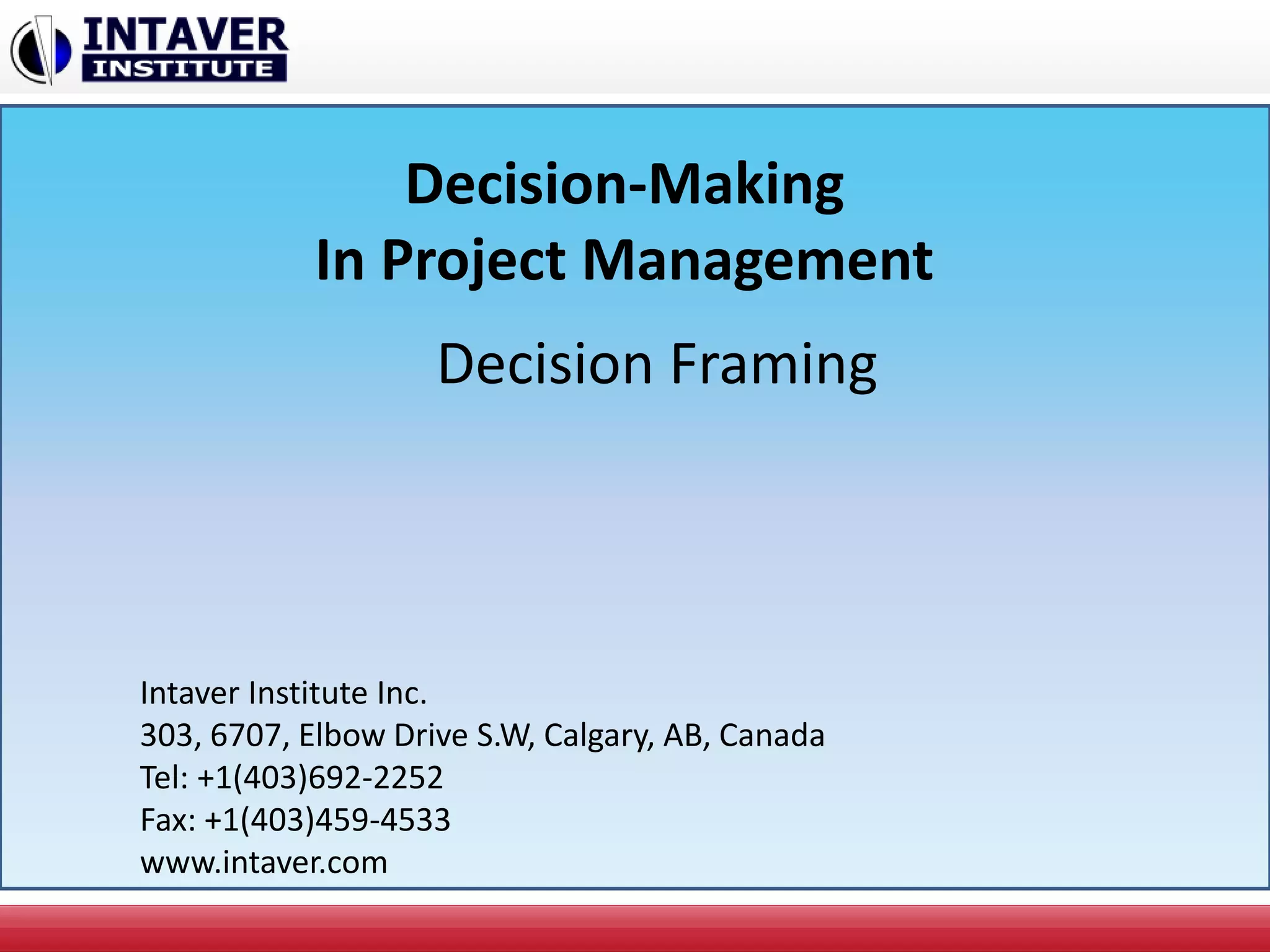 INTAVER
INSTITUTE

Decision-Making
In Project Management

Decision Framing

Intaver Institute Inc.
303, 6707, Elbow Drive S.W, Calgary, AB, Canada
Tel: +1(403)692-2252
Fax: +1(403)459-4533
www.intaver.com